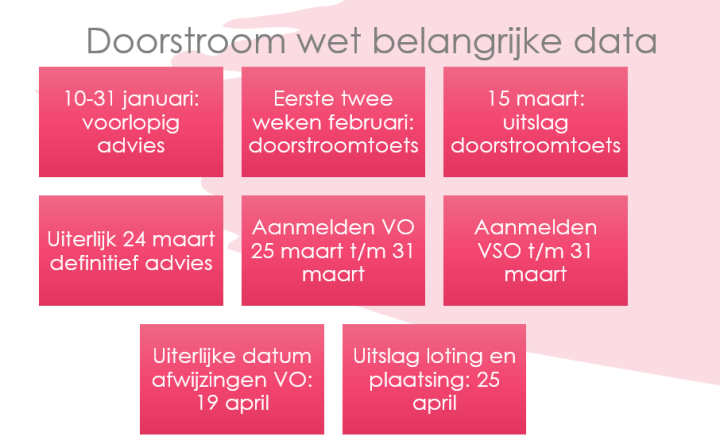 Doorstroom wet belangrijke data

10-31 januari: voorlopig advies

Eerste twee weken februari: doorstroomtoets

15 maart: uitslag doorstroomtoets

Uiterlijk 24 maart definitief advies

Aanmelden VO 25 maart t/m 31 maart

Aanmelden VSO t/m 31 maart

Uiterlijke datum afwijzingen VO: 19 april

Uitslag loting en plaatsing: 25 april